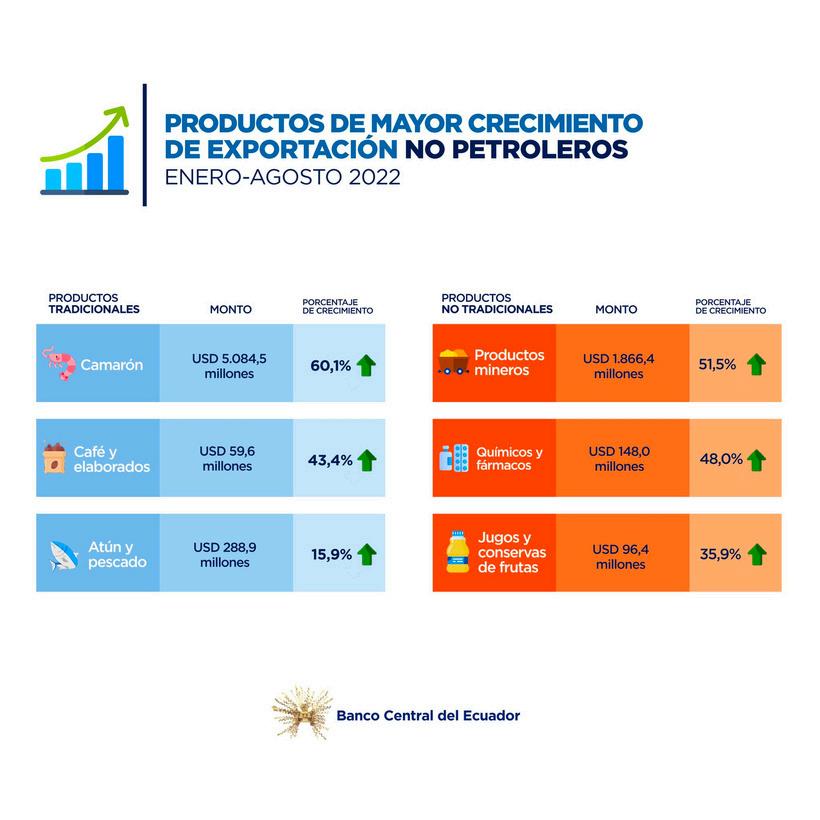 PRODUCTOS DE MAYOR CRECIMIENTO DE EXPORTACIÓN NO PETROLEROS
ENERO-AGOSTO 2022

| PRODUCTOS TRADICIONALES | MONTO | PORCENTAJE DE CRECIMIENTO |
|---|---|---|
| Camarón | USD 5.084,5 millones | 60,1% |
| Café y elaborados | USD 59,6 millones | 43,4% |
| Atún y pescado | USD 288,9 millones | 15,9% |

| PRODUCTOS NO TRADICIONALES | MONTO | PORCENTAJE DE CRECIMIENTO |
|---|---|---|
| Productos mineros | USD 1.866,4 millones | 51,5% |
| Químicos y fármacos | USD 148,0 millones | 48,0% |
| Jugos y conservas de frutas | USD 96,4 millones | 35,9% |

Banco Central del Ecuador